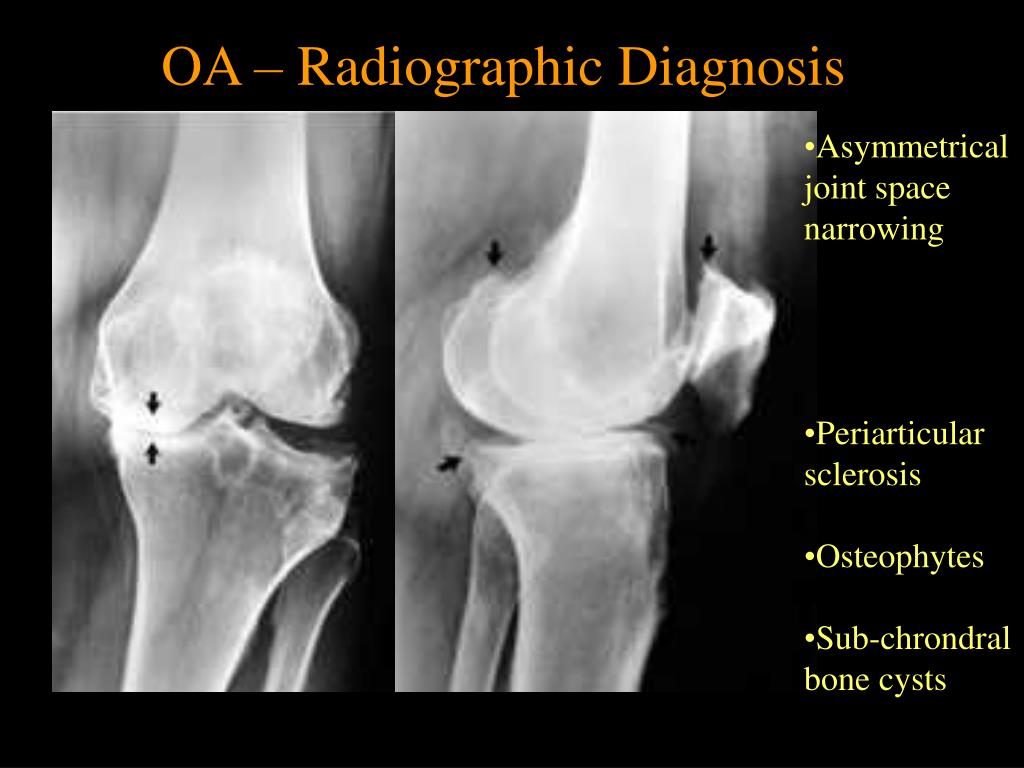 OA – Radiographic Diagnosis

•Asymmetrical joint space narrowing

•Periarticular sclerosis

•Osteophytes

•Sub-chrondral bone cysts